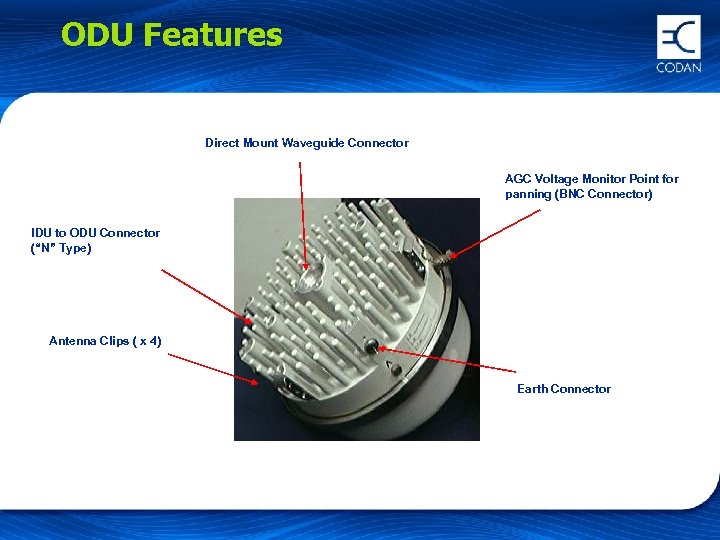 ODU Features

CODAN

Direct Mount Waveguide Connector

AGC Voltage Monitor Point for panning (BNC Connector)

IDU to ODU Connector (“N” Type)

Antenna Clips ( x 4)

Earth Connector